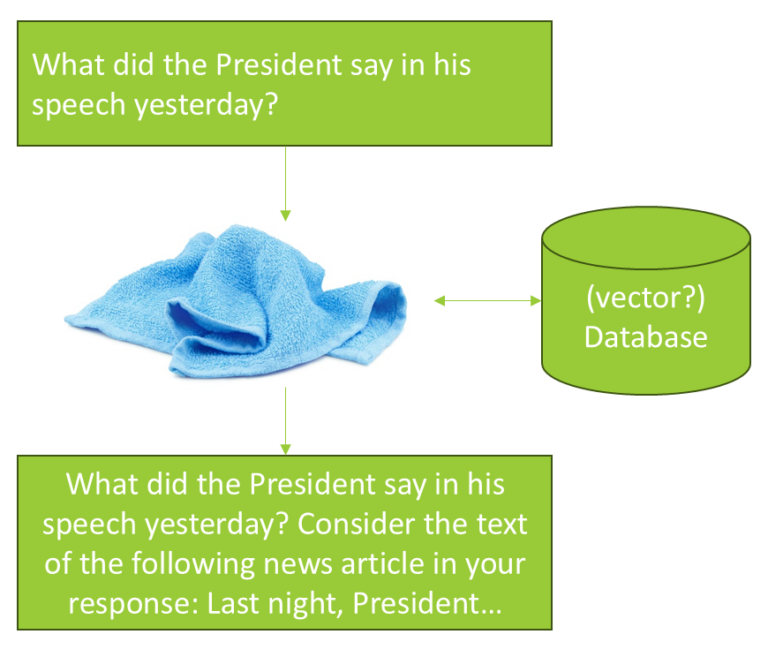 What did the President say in his speech yesterday?

(vector?) Database

What did the President say in his speech yesterday? Consider the text of the following news article in your response: Last night, President...